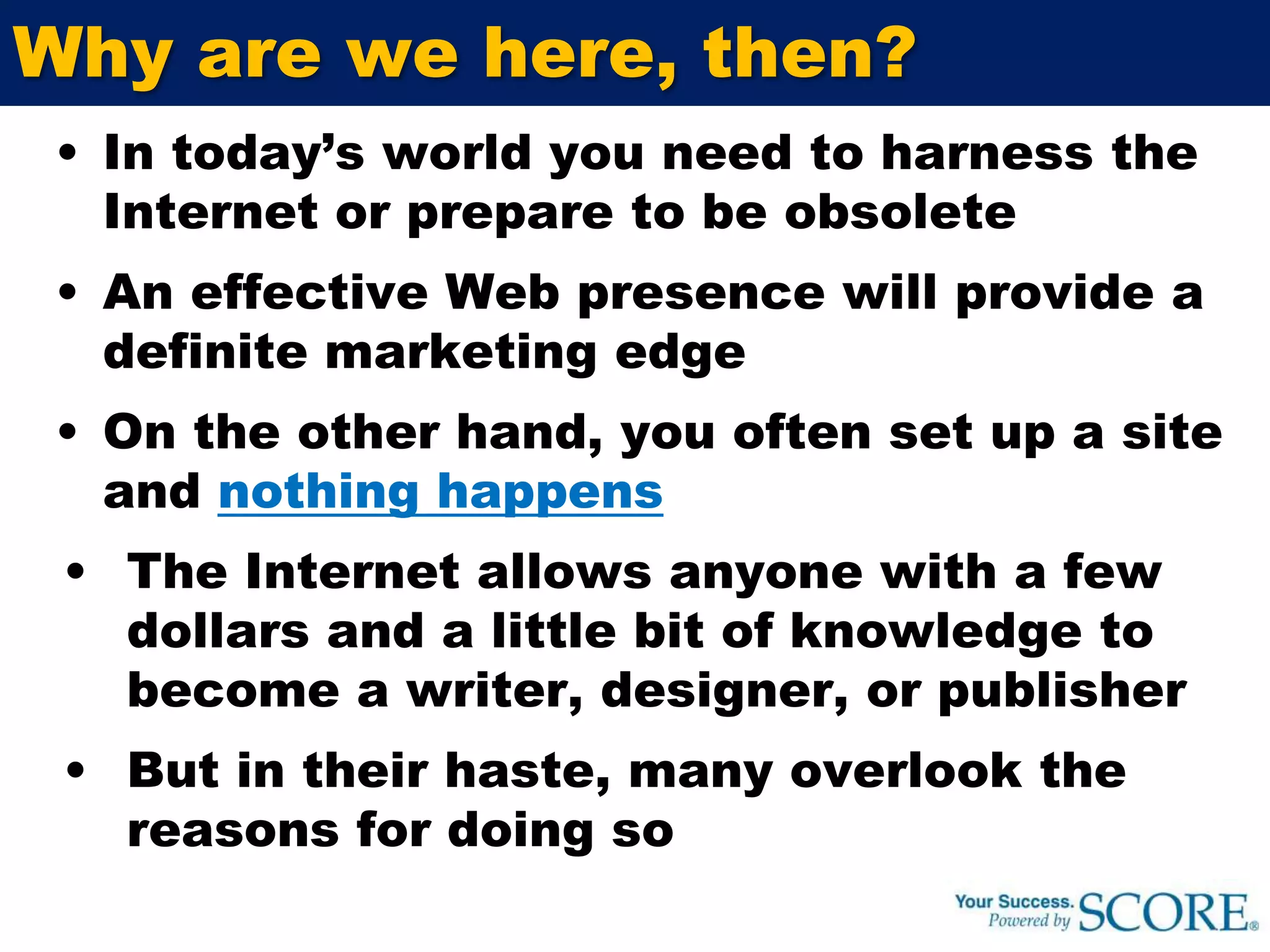 Why are we here, then?

• In today's world you need to harness the Internet or prepare to be obsolete

• An effective Web presence will provide a definite marketing edge

• On the other hand, you often set up a site and nothing happens

• The Internet allows anyone with a few dollars and a little bit of knowledge to become a writer, designer, or publisher

• But in their haste, many overlook the reasons for doing so

Your Success. Powered by SCORE®